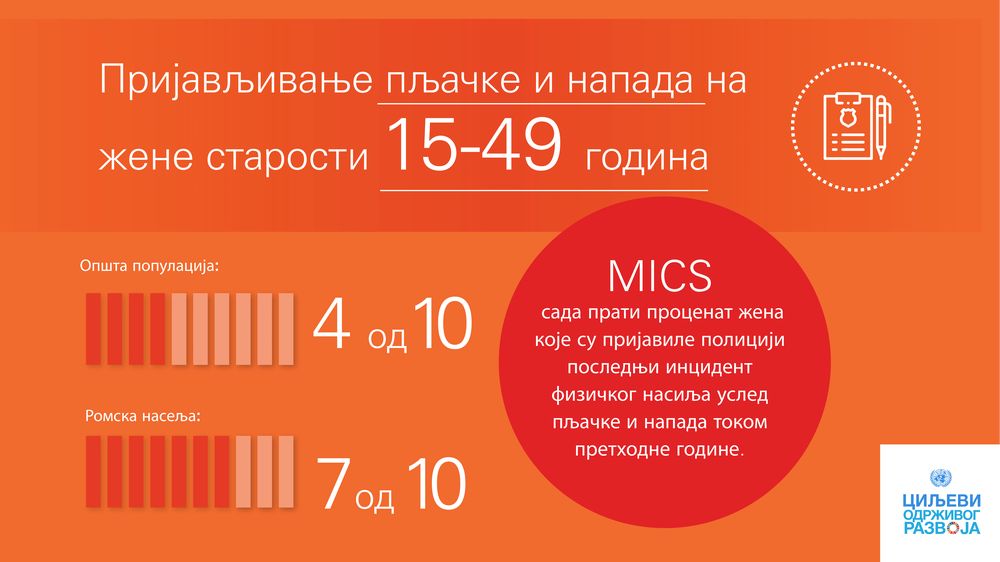 Пријављивање пљачке и напада на жене старости 15-49 година

Општа популација:

4 од 10

Ромска насеља:

7 од 10

MICS
сада прати проценат жена које су пријавиле полицији последњи инцидент физичког насиља услед пљачке и напада током претходне године.

ЦИЉЕВИ ОДРЖИВОГ РАЗВОЈА